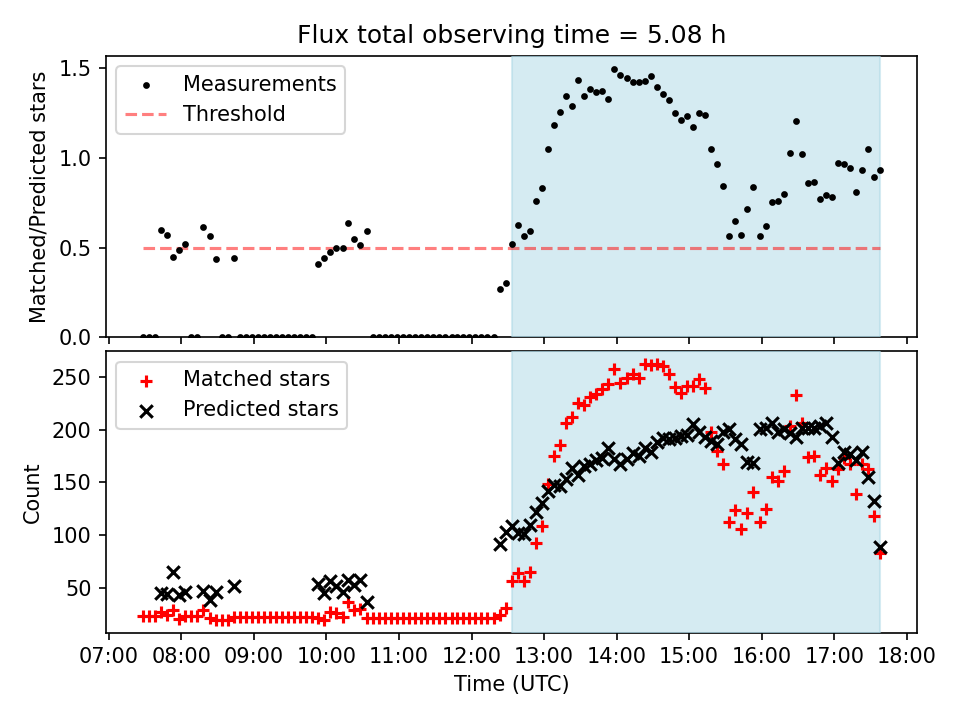 Flux total observing time = 5.08 h

Measurements
Threshold

Matched/Predicted stars

1.5
1.0
0.5
0.0

Matched stars
Predicted stars

Count

250
200
150
100
50

07:00 08:00 09:00 10:00 11:00 12:00 13:00 14:00 15:00 16:00 17:00 18:00

Time (UTC)